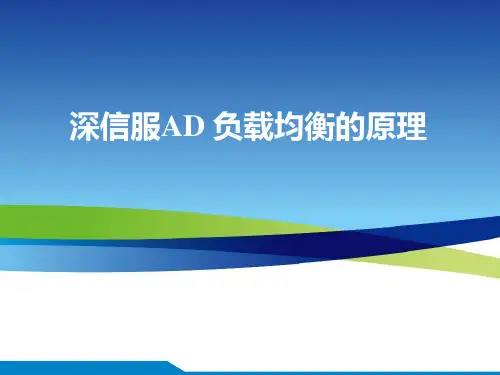 深信服AD 负载均衡的原理